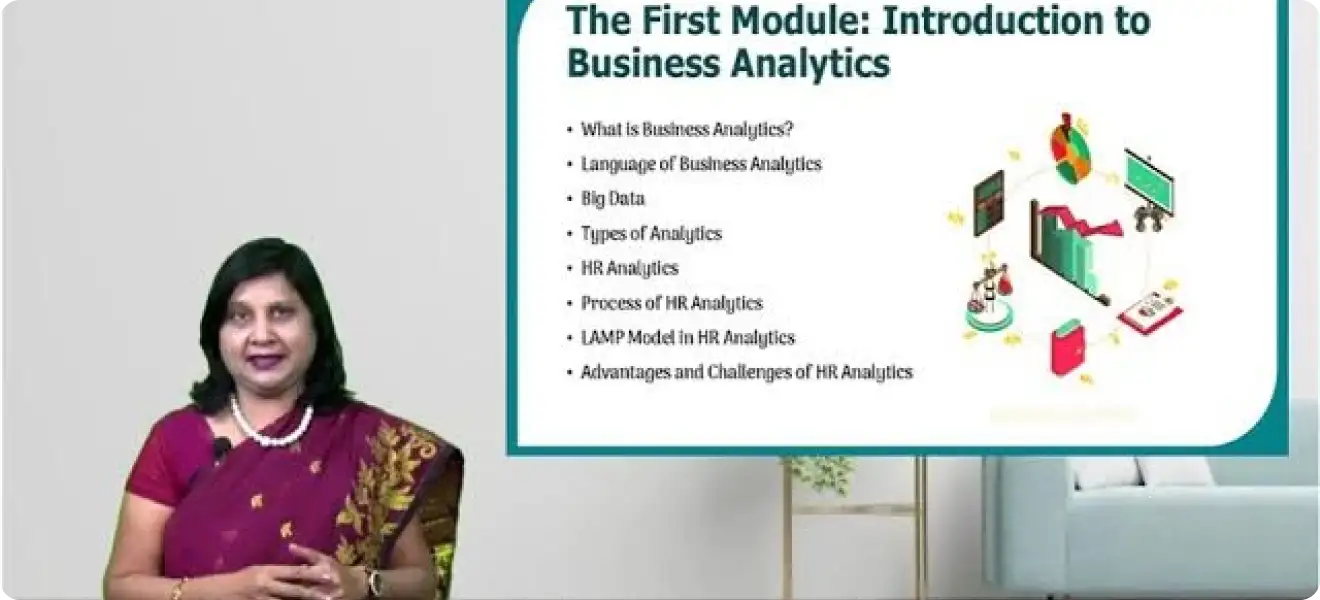 The First Module: Introduction to Business Analytics

• What is Business Analytics?
• Language of Business Analytics
• Big Data
• Types of Analytics
• HR Analytics
• Process of HR Analytics
• LAMP Model in HR Analytics
• Advantages and Challenges of HR Analytics